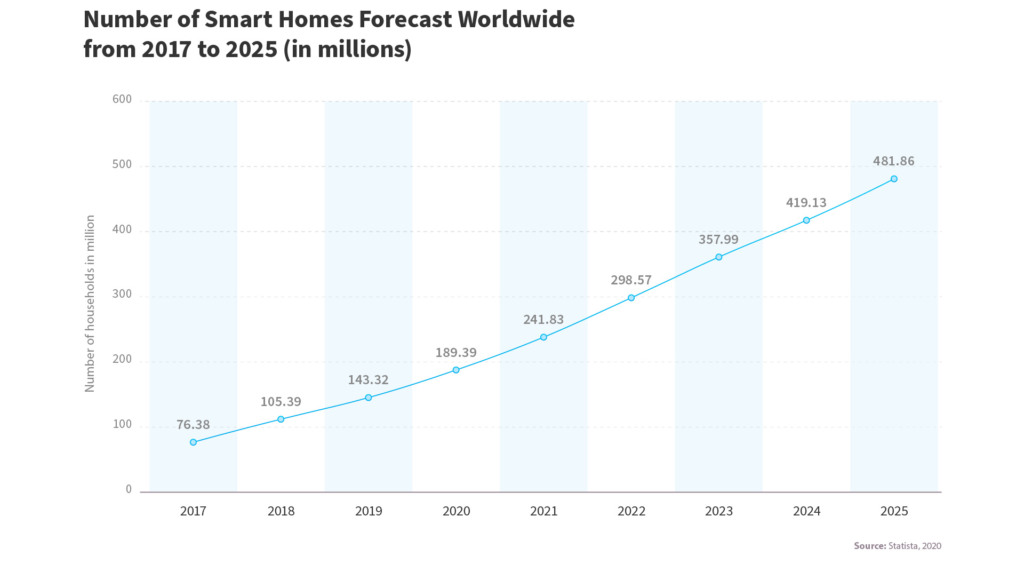 Number of Smart Homes Forecast Worldwide from 2017 to 2025 (in millions)

Number of households in million

600
500
400
300
200
100
0

76.38
105.39
143.32
189.39
241.83
298.57
357.99
419.13
481.86

2017 2018 2019 2020 2021 2022 2023 2024 2025

Source: Statista, 2020